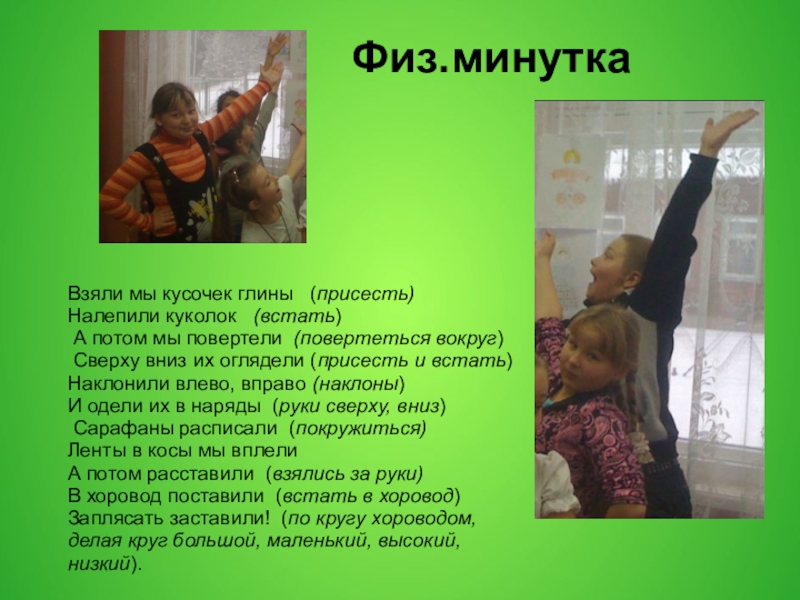 Физ.минутка

Взяли мы кусочек глины (присесть)
Налепили куколок (встать)
А потом мы повертели (повертеться вокруг)
Сверху вниз их оглядели (присесть и встать)
Наклонили влево, вправо (наклоны)
И одели их в наряды (руки сверху, вниз)
Сарафаны расписали (покружиться)
Ленты в косы мы вплели
А потом расставили (взялись за руки)
В хоровод поставили (встать в хоровод)
Заплясать заставили! (по кругу хороводом, делая круг большой, маленький, высокий, низкий).